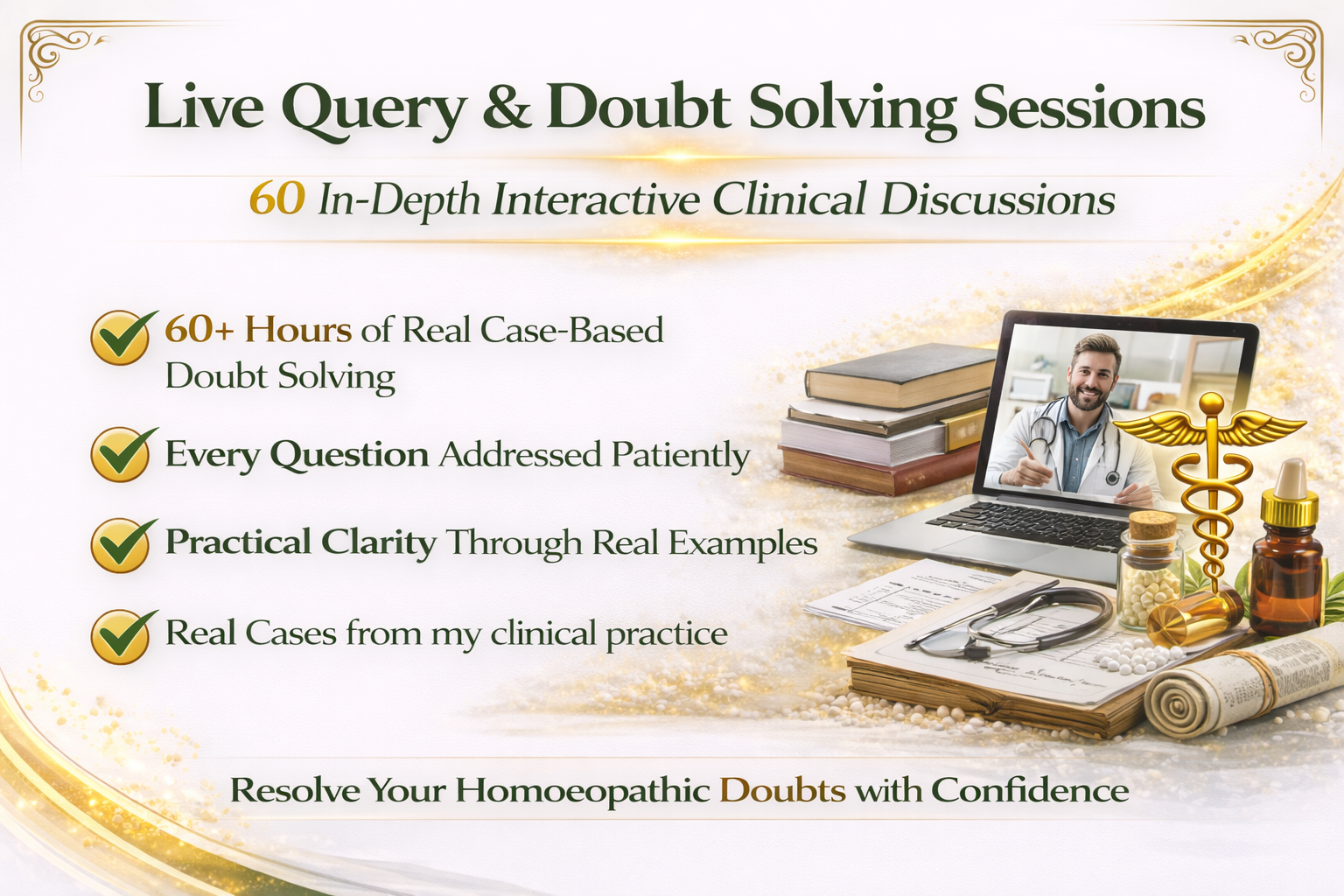 Live Query & Doubt Solving Sessions

60 In-Depth Interactive Clinical Discussions

60+ Hours of Real Case-Based Doubt Solving

Every Question Addressed Patiently

Practical Clarity Through Real Examples

Real Cases from my clinical practice

Resolve Your Homoeopathic Doubts with Confidence